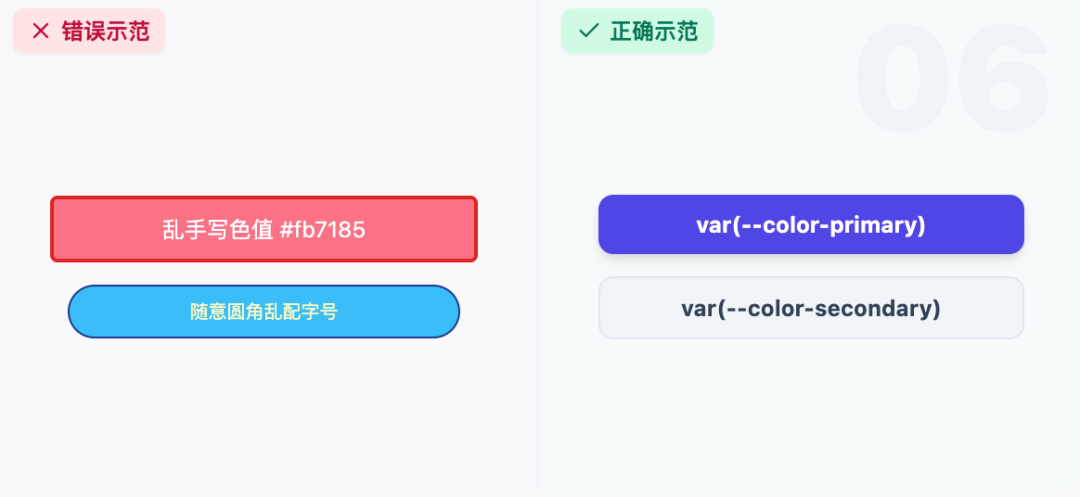 ✕ 错误示范

乱手写色值 #fb7185

随意圆角乱配字号

✓ 正确示范

06

var(--color-primary)

var(--color-secondary)